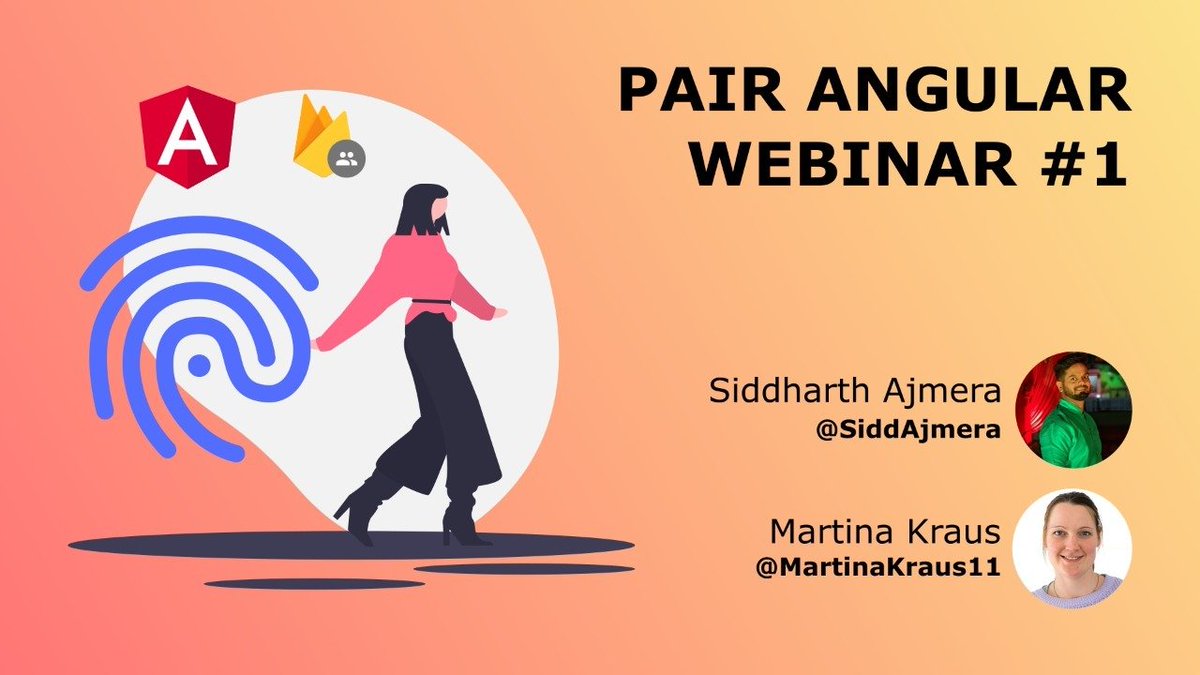 A

PAIR ANGULAR WEBINAR #1

Siddharth Ajmera
@SiddAjmera

Martina Kraus
@MartinaKraus11